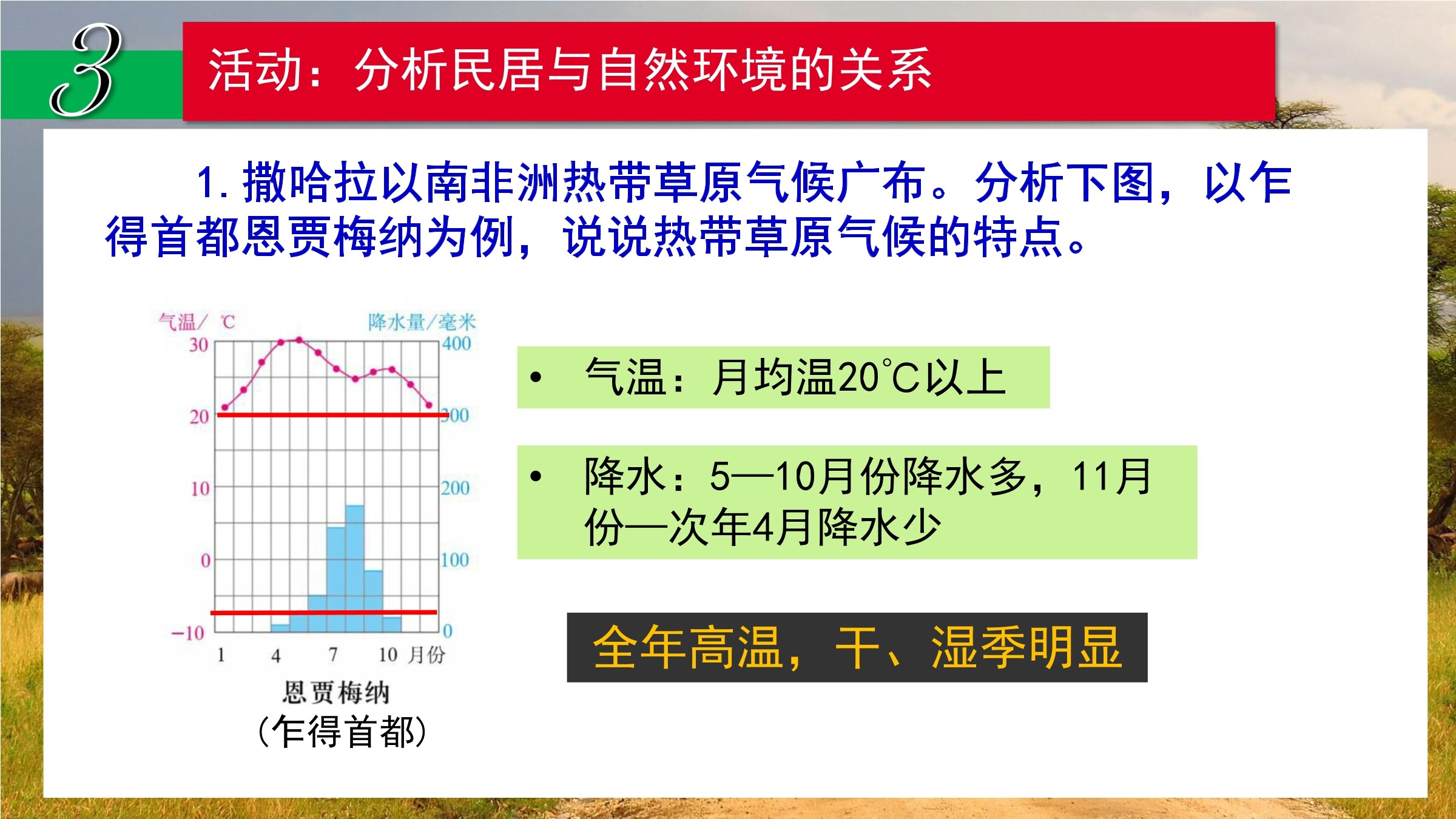 3

活动：分析民居与自然环境的关系

1. 撒哈拉以南非洲热带草原气候广布。分析下图，以乍得首都恩贾梅纳为例，说说热带草原气候的特点。

气温/ ℃
降水量/毫米
30
20
10
0
−10
400
300
200
100
0
1
4
7
10 月份
恩贾梅纳
（乍得首都）

• 气温：月均温20℃以上

• 降水：5—10月份降水多，11月份—次年4月降水少

全年高温，干、湿季明显